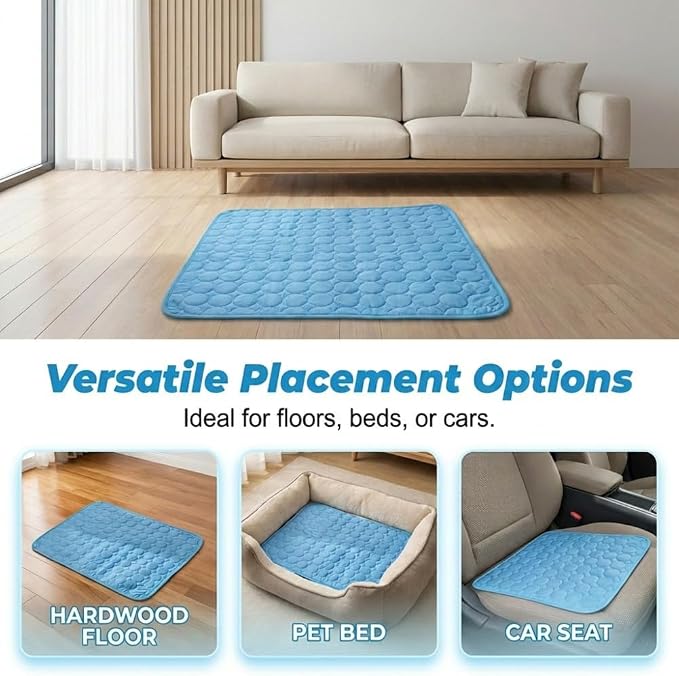 Versatile Placement Options

Ideal for floors, beds, or cars.

HARDWOOD FLOOR

PET BED

CAR SEAT